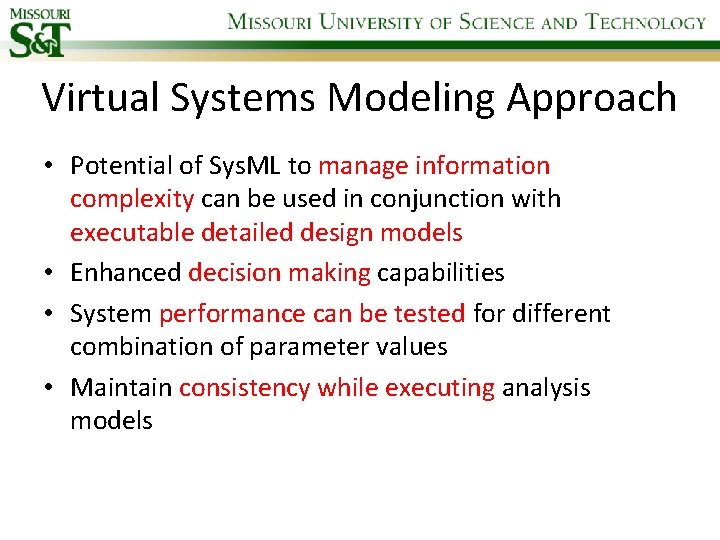 MISSOURI S&T

MISSOURI UNIVERSITY OF SCIENCE AND TECHNOLOGY

Virtual Systems Modeling Approach

• Potential of SysML to manage information complexity can be used in conjunction with executable detailed design models
• Enhanced decision making capabilities
• System performance can be tested for different combination of parameter values
• Maintain consistency while executing analysis models